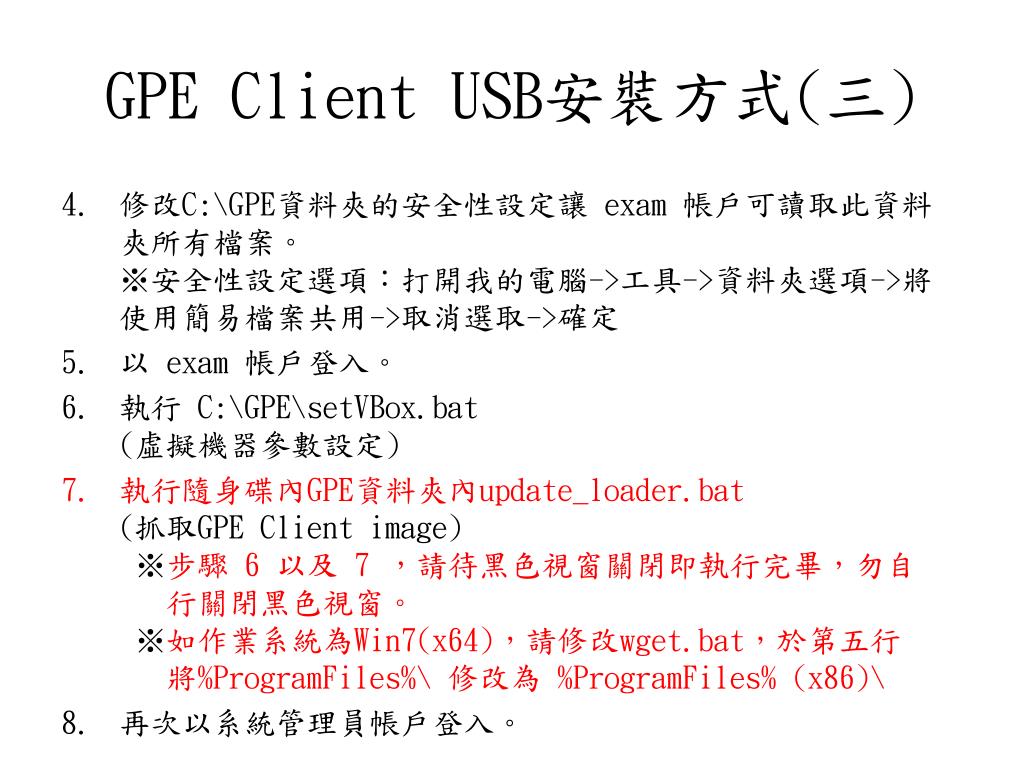 GPE Client USB安裝方式(三)

4. 修改C:\GPE資料夾的安全性設定讓 exam 帳戶可讀取此資料夾所有檔案。
※安全性設定選項：打開我的電腦->工具->資料夾選項->將使用簡易檔案共用->取消選取->確定

5. 以 exam 帳戶登入。

6. 執行 C:\GPE\setVBox.bat
(虛擬機器參數設定)

7. 執行隨身碟內GPE資料夾內update_loader.bat
(抓取GPE Client image)
※步驟 6 以及 7 ，請待黑色視窗關閉即執行完畢，勿自行關閉黑色視窗。
※如作業系統為Win7(x64)，請修改wget.bat，於第五行將%ProgramFiles%\ 修改為 %ProgramFiles% (x86)\

8. 再次以系統管理員帳戶登入。